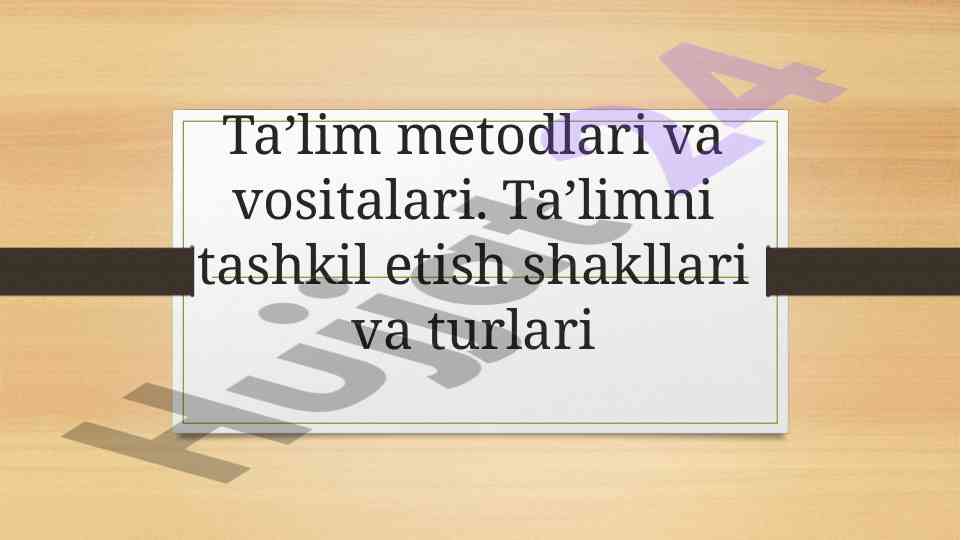 Ta’lim metodlari va vositalari. Ta’limni tashkil etish shakllari va turlari

Hujjat24